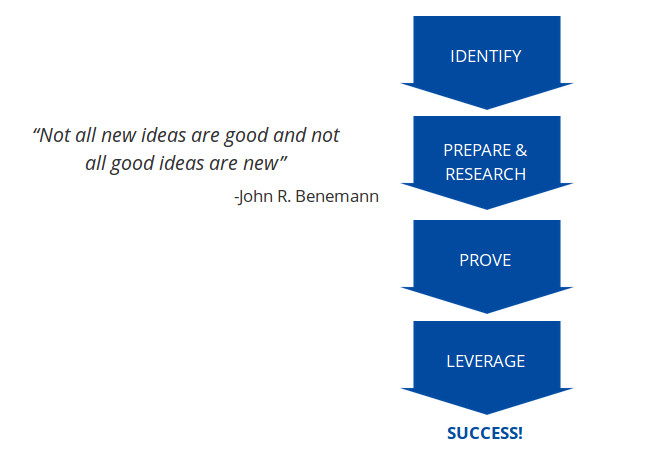 “Not all new ideas are good and not all good ideas are new”

-John R. Benemann

IDENTIFY

PREPARE & RESEARCH

PROVE

LEVERAGE

SUCCESS!